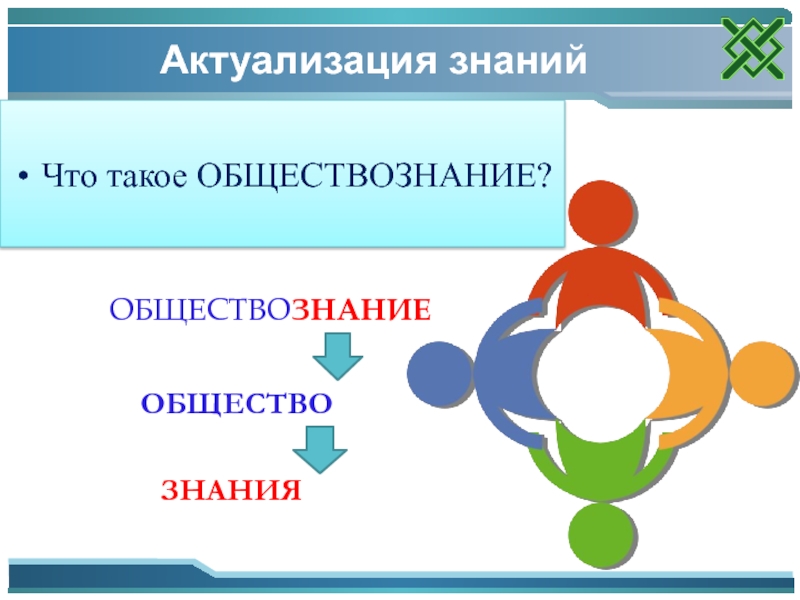 Актуализация знаний

• Что такое ОБЩЕСТВОЗНАНИЕ?

ОБЩЕСТВОЗНАНИЕ

ОБЩЕСТВО

ЗНАНИЯ